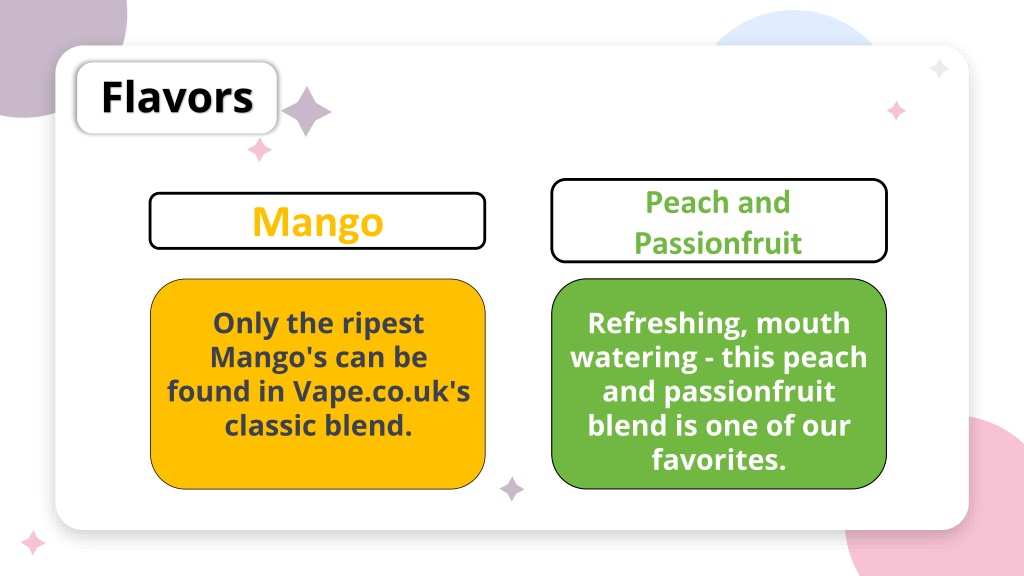 Flavors

Mango

Only the ripest Mango's can be found in Vape.co.uk's classic blend.

Peach and Passionfruit

Refreshing, mouth watering - this peach and passionfruit blend is one of our favorites.